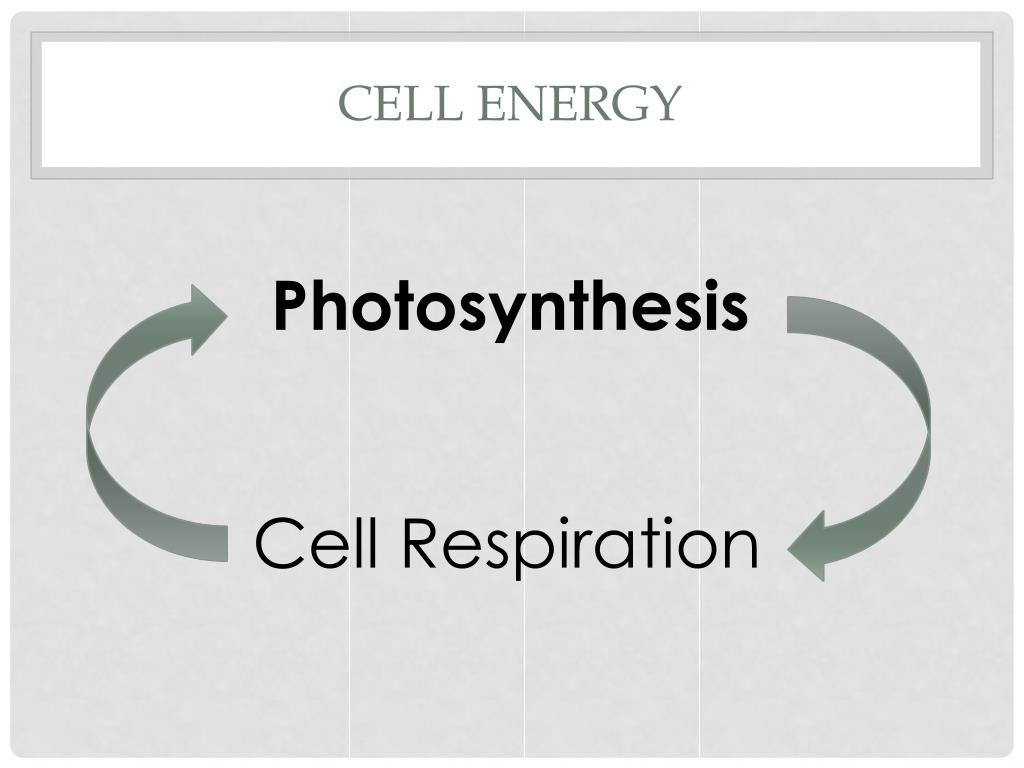 CELL ENERGY

Photosynthesis

Cell Respiration